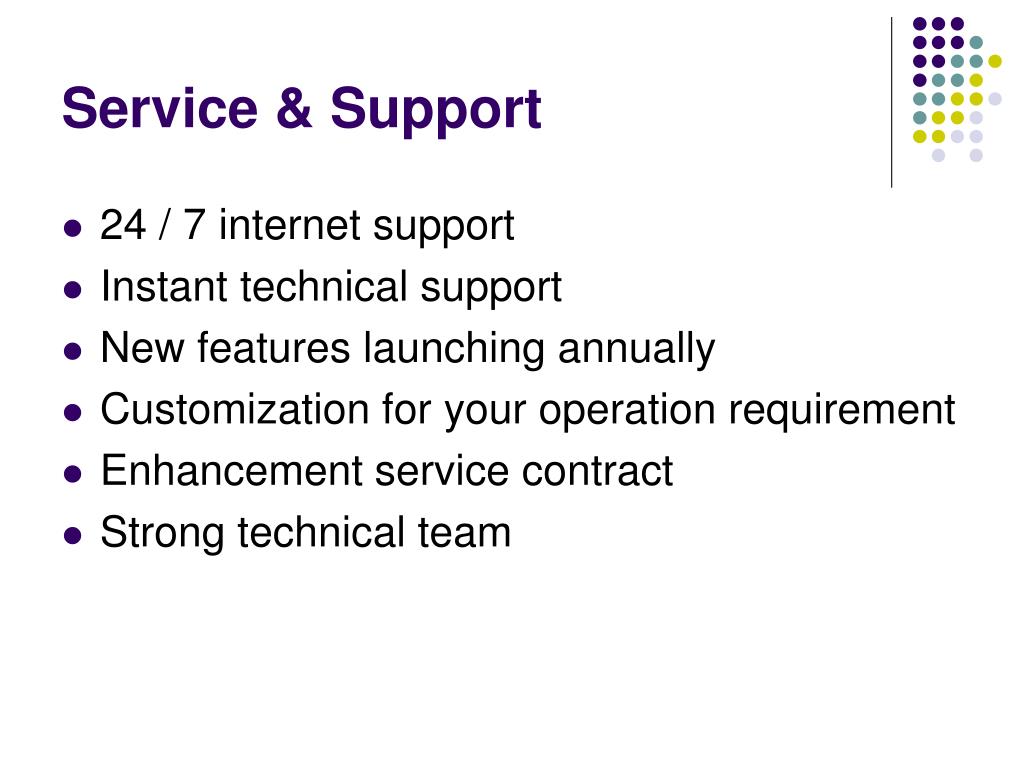 Service & Support

- 24 / 7 internet support
- Instant technical support
- New features launching annually
- Customization for your operation requirement
- Enhancement service contract
- Strong technical team